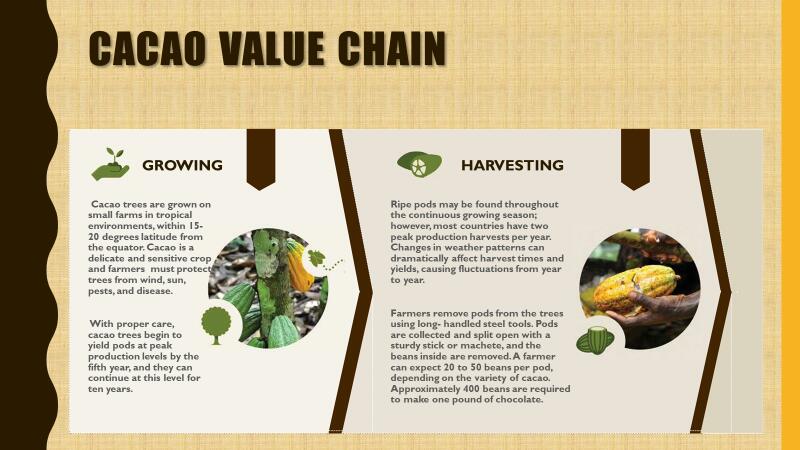 CACAO VALUE CHAIN

GROWING

Cacao trees are grown on small farms in tropical environments, within 15-20 degrees latitude from the equator. Cacao is a delicate and sensitive crop and farmers must protect trees from wind, sun, pests, and disease.

With proper care, cacao trees begin to yield pods at peak production levels by the fifth year, and they can continue at this level for ten years.

HARVESTING

Ripe pods may be found throughout the continuous growing season; however, most countries have two peak production harvests per year. Changes in weather patterns can dramatically affect harvest times and yields, causing fluctuations from year to year.

Farmers remove pods from the trees using long- handled steel tools. Pods are collected and split open with a sturdy stick or machete, and the beans inside are removed. A farmer can expect 20 to 50 beans per pod, depending on the variety of cacao. Approximately 400 beans are required to make one pound of chocolate.